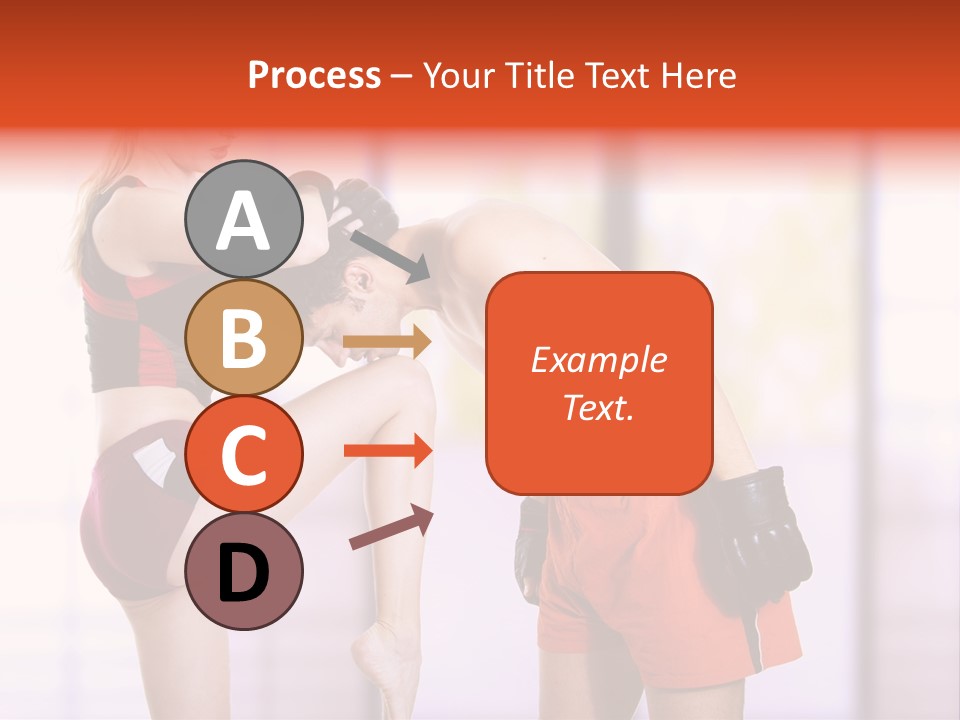 Process – Your Title Text Here

A

B

C

D

Example Text.